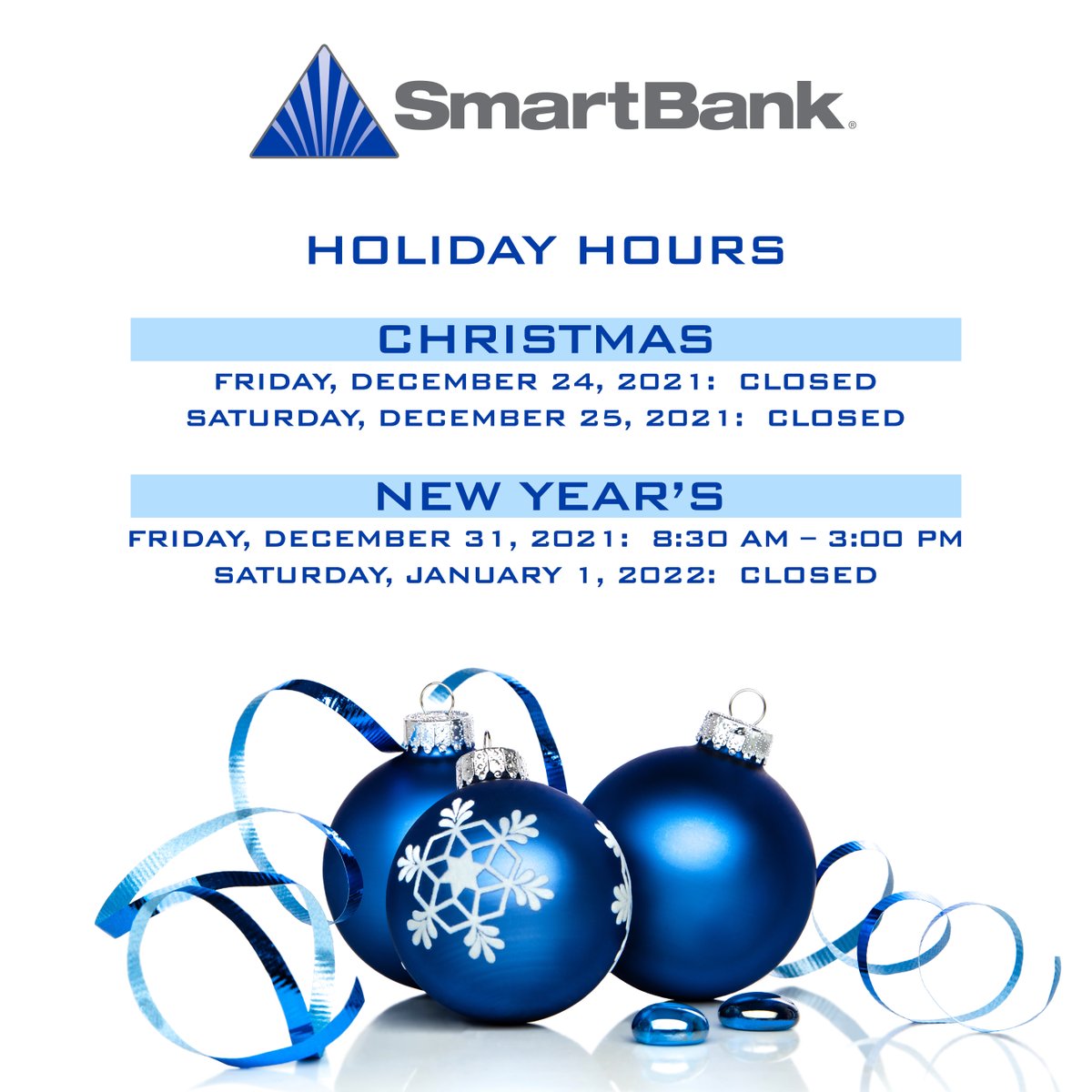 SmartBank®

HOLIDAY HOURS

CHRISTMAS

FRIDAY, DECEMBER 24, 2021: CLOSED
SATURDAY, DECEMBER 25, 2021: CLOSED

NEW YEAR'S

FRIDAY, DECEMBER 31, 2021: 8:30 AM – 3:00 PM
SATURDAY, JANUARY 1, 2022: CLOSED